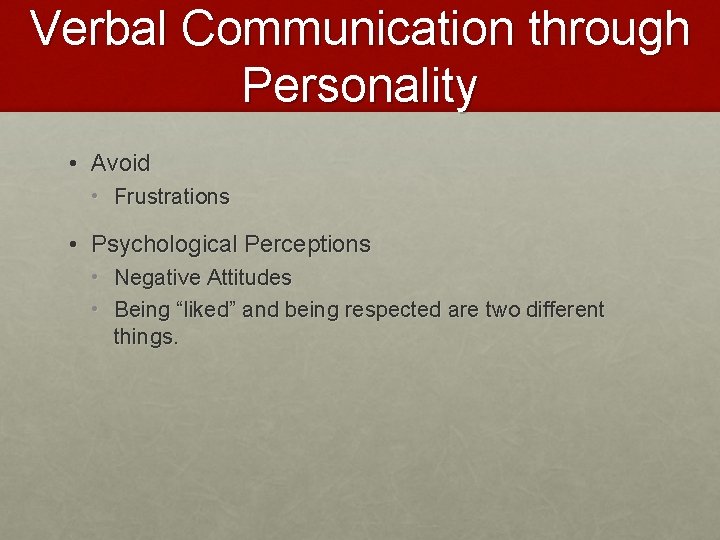 Verbal Communication through Personality

• Avoid
  • Frustrations

• Psychological Perceptions
  • Negative Attitudes
  • Being “liked” and being respected are two different things.